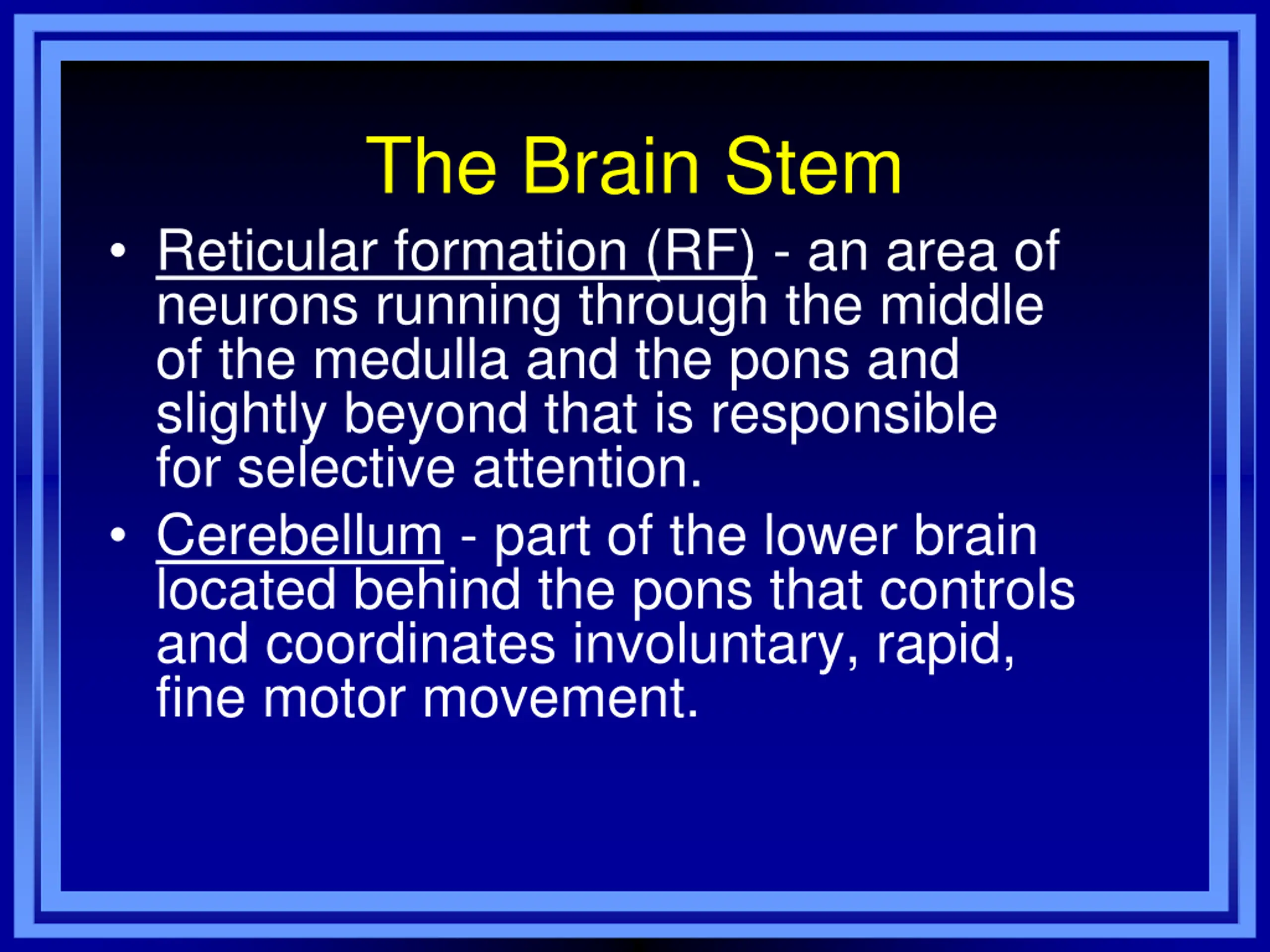 The Brain Stem

• Reticular formation (RF) - an area of neurons running through the middle of the medulla and the pons and slightly beyond that is responsible for selective attention.

• Cerebellum - part of the lower brain located behind the pons that controls and coordinates involuntary, rapid, fine motor movement.